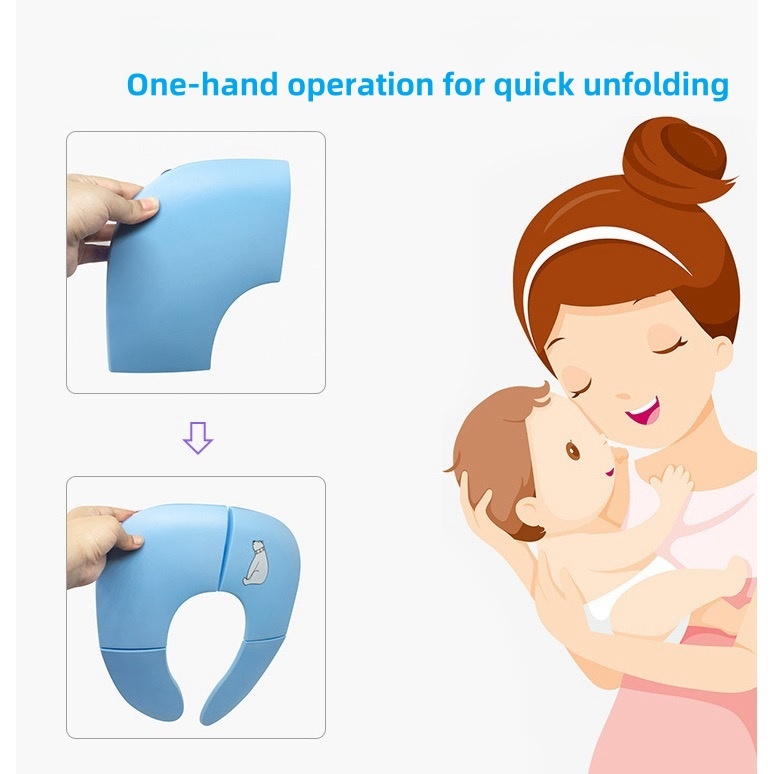 One-hand operation for quick unfolding